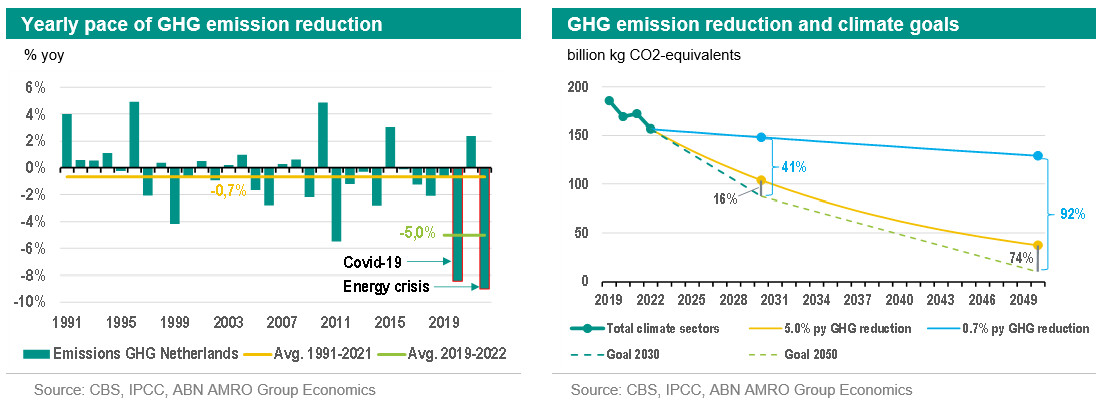 Yearly pace of GHG emission reduction

% yoy

6%
4%
2%
0%
-2%
-4%
-6%
-8%
-10%

-0,7%
-5,0%
Covid-19
Energy crisis

1991 1995 1999 2003 2007 2011 2015 2019

Emissions GHG Netherlands
Avg. 1991-2021
Avg. 2019-2022

Source: CBS, IPCC, ABN AMRO Group Economics

GHG emission reduction and climate goals

billion kg CO2-equivalents

200
150
100
50
0

41%
16%
92%
74%

2019 2022 2025 2028 2031 2034 2037 2040 2043 2046 2049

Total climate sectors
5.0% py GHG reduction
0.7% py GHG reduction
Goal 2030
Goal 2050

Source: CBS, IPCC, ABN AMRO Group Economics